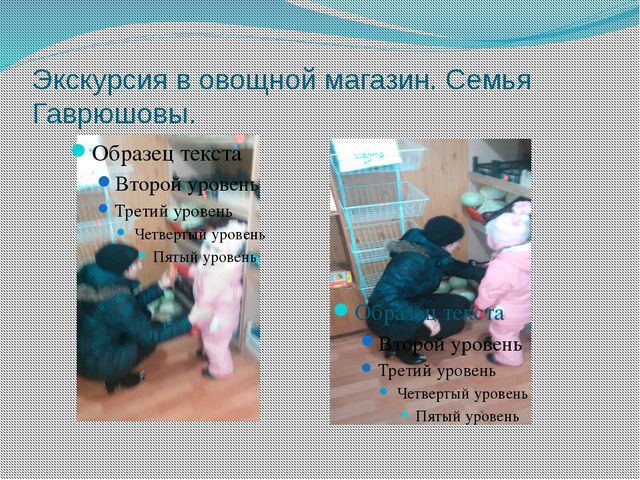 Экскурсия в овощной магазин. Семья Гаврюшовы.

Образец текста
Второй уровень
Третий уровень
Четвертый уровень
Пятый уровень

Образец текста
Второй уровень
Третий уровень
Четвертый уровень
Пятый уровень